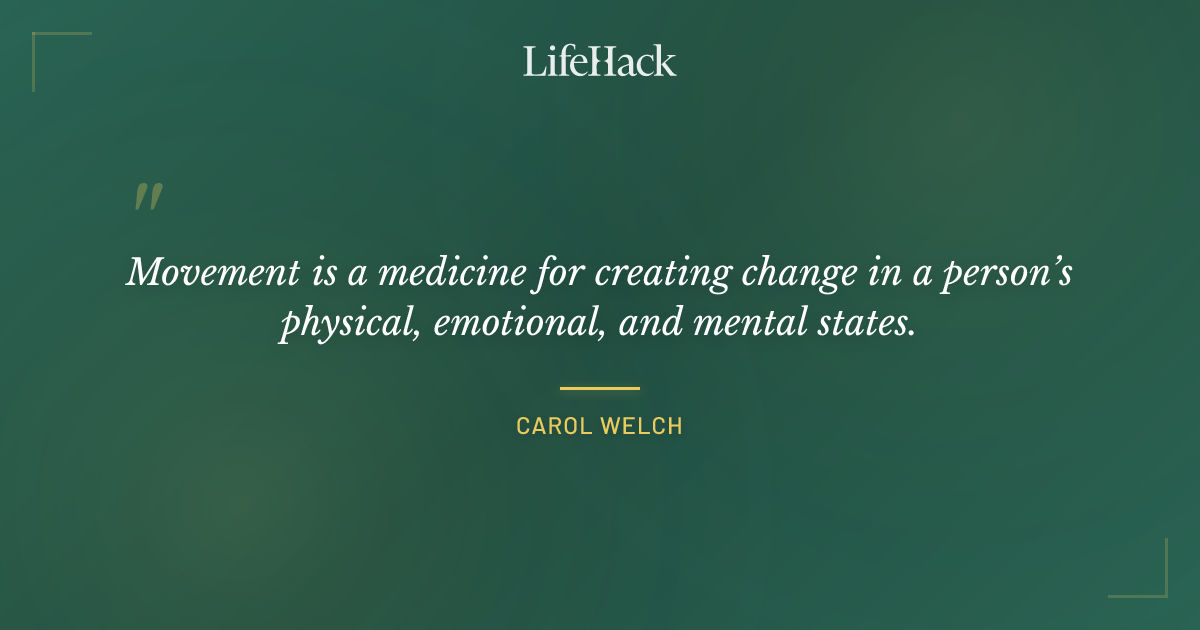 LifeHack

"

Movement is a medicine for creating change in a person's physical, emotional, and mental states.

CAROL WELCH